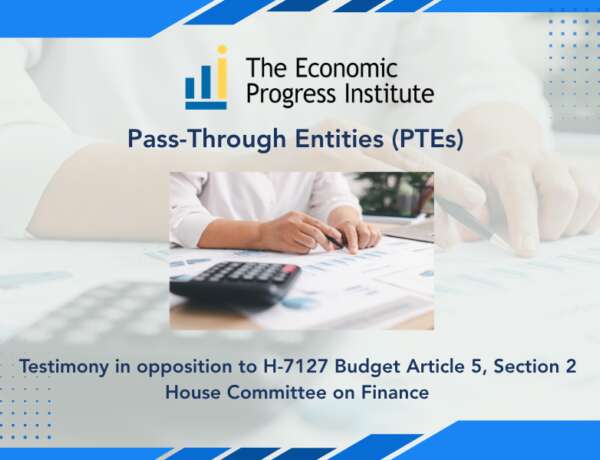 The Economic Progress Institute

Pass-Through Entities (PTEs)

Testimony in opposition to H-7127 Budget Article 5, Section 2
House Committee on Finance